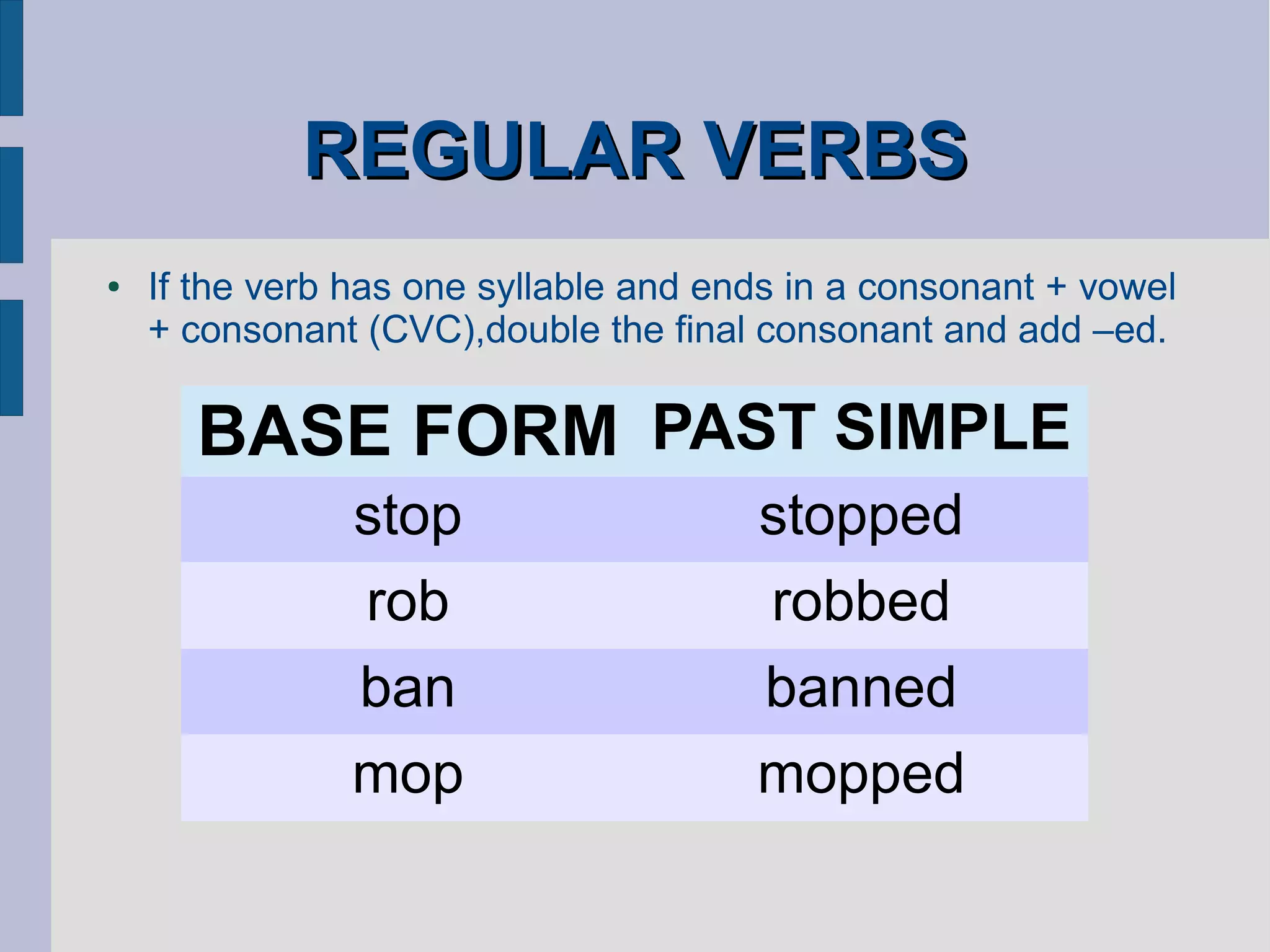 REGULAR VERBS

• If the verb has one syllable and ends in a consonant + vowel + consonant (CVC),double the final consonant and add –ed.

| BASE FORM | PAST SIMPLE |
|---|---|
| stop | stopped |
| rob | robbed |
| ban | banned |
| mop | mopped |